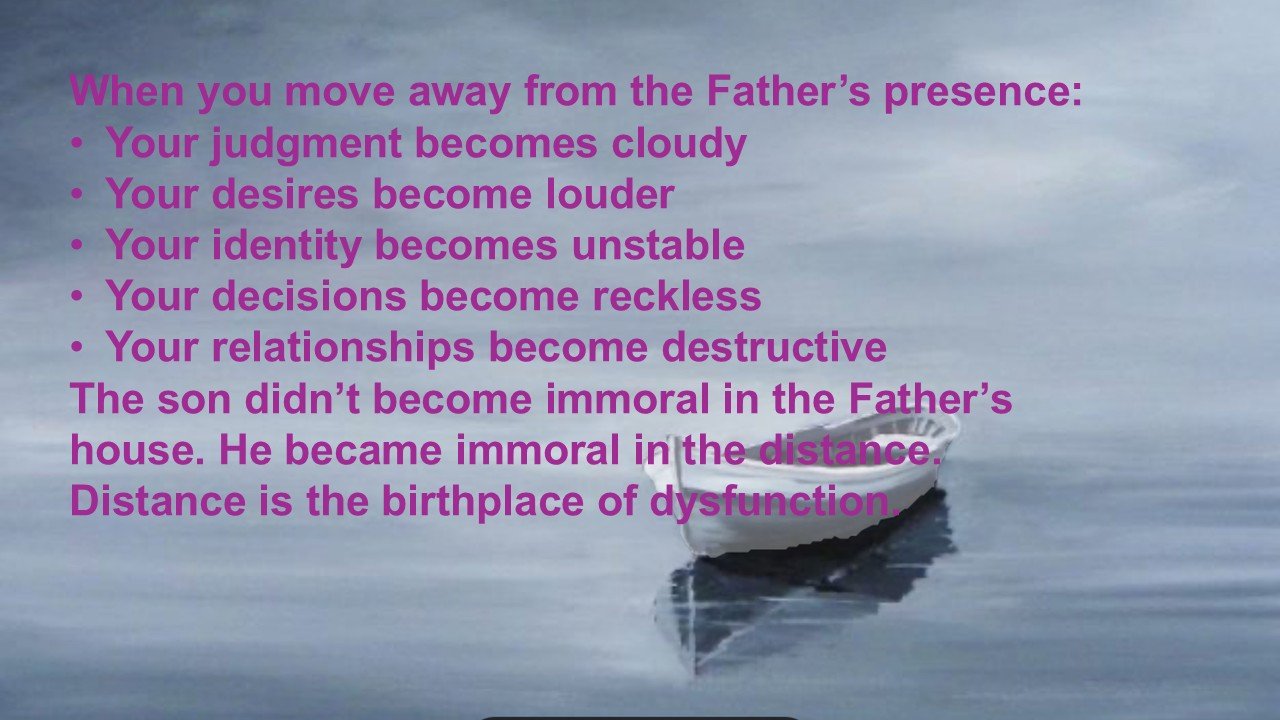 When you move away from the Father’s presence:
• Your judgment becomes cloudy
• Your desires become louder
• Your identity becomes unstable
• Your decisions become reckless
• Your relationships become destructive
The son didn’t become immoral in the Father’s house. He became immoral in the distance. Distance is the birthplace of dysfunction.